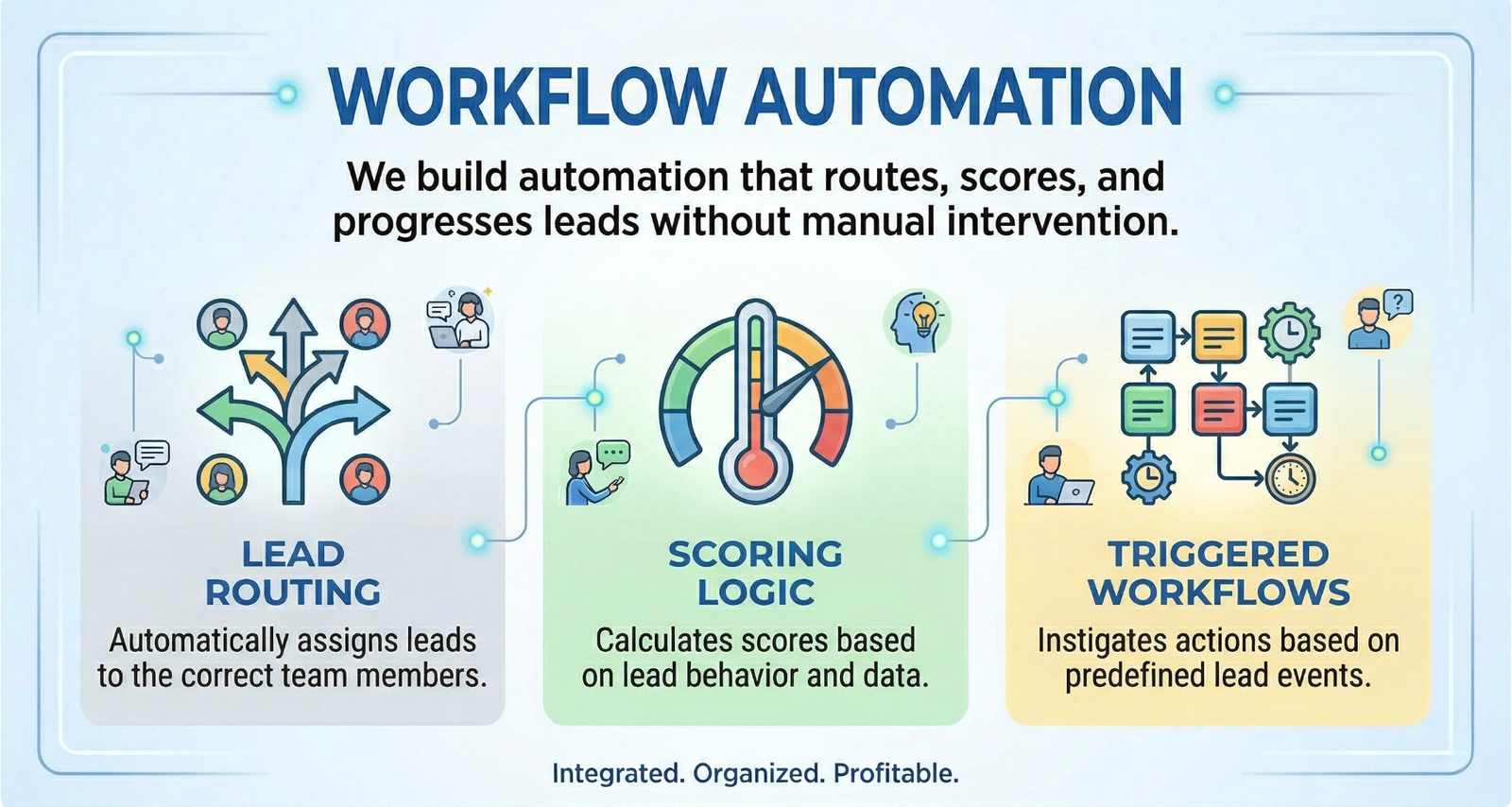 WORKFLOW AUTOMATION

We build automation that routes, scores, and progresses leads without manual intervention.

LEAD ROUTING

Automatically assigns leads to the correct team members.

SCORING LOGIC

Calculates scores based on lead behavior and data.

TRIGGERED WORKFLOWS

Instigates actions based on predefined lead events.

Integrated. Organized. Profitable.